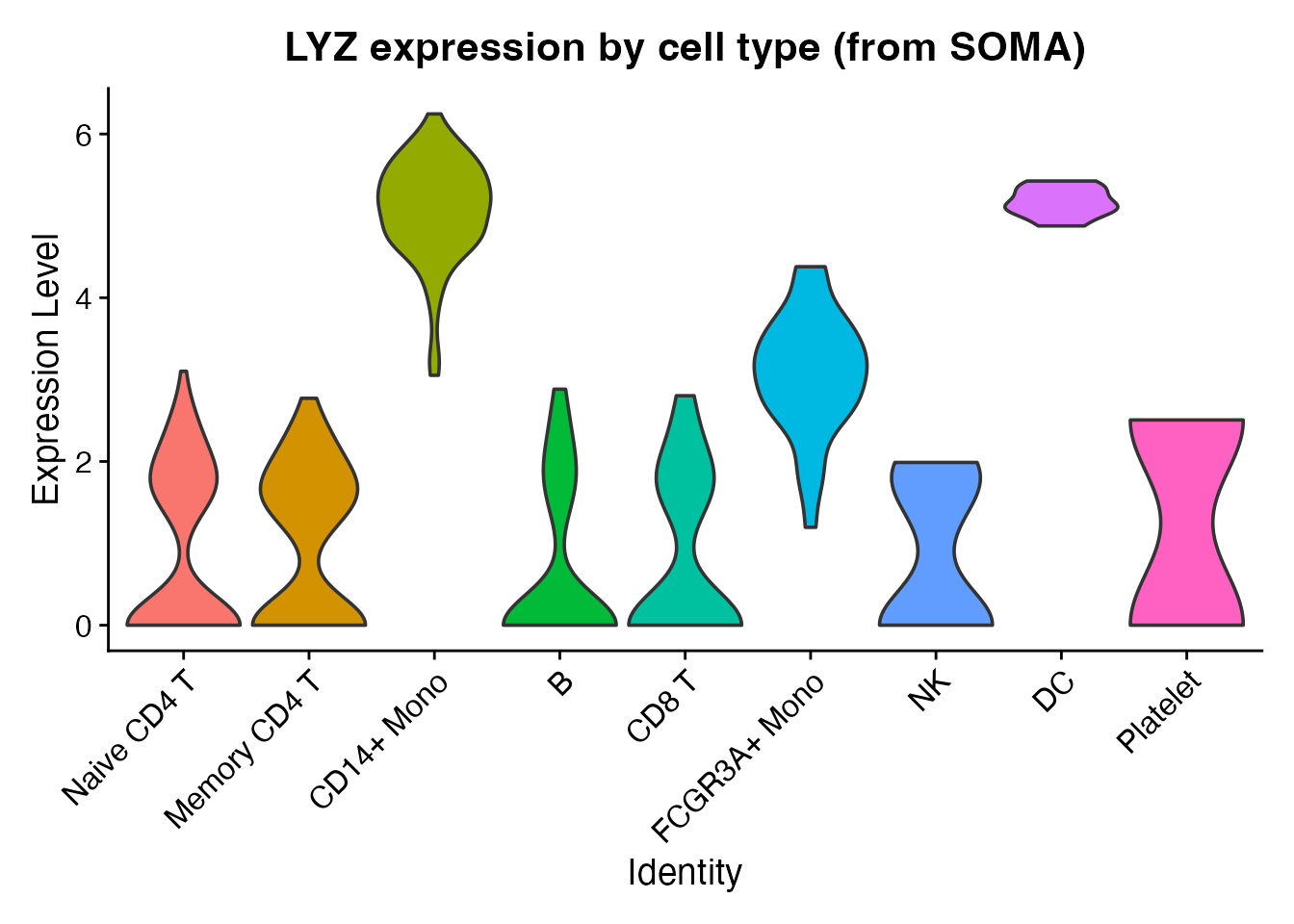 LYZ expression by cell type (from SOMA)

Expression Level

6
4
2
0

Naive CD4 T
Memory CD4 T
CD14+ Mono
B
CD8 T
FCGR3A+ Mono
NK
DC
Platelet

Identity